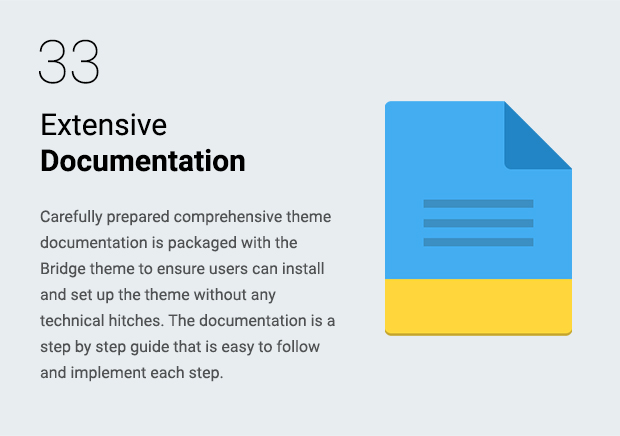 33

Extensive
Documentation

Carefully prepared comprehensive theme documentation is packaged with the Bridge theme to ensure users can install and set up the theme without any technical hitches. The documentation is a step by step guide that is easy to follow and implement each step.